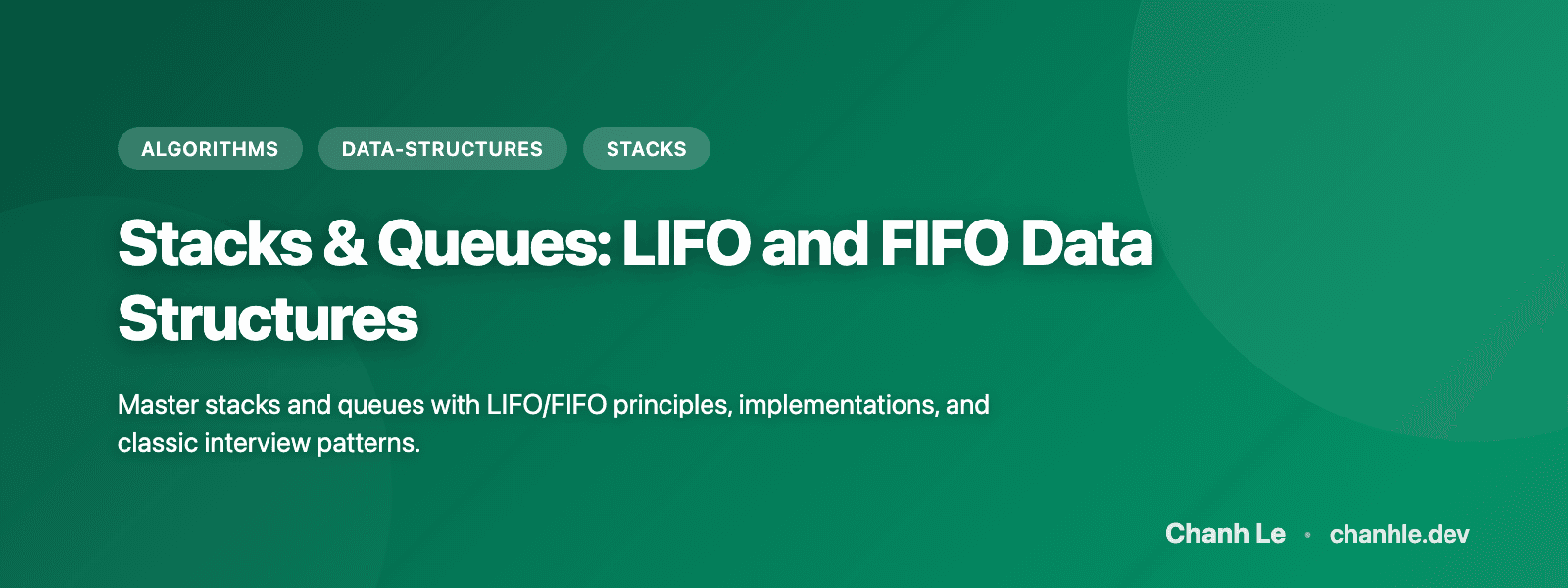 ALGORITHMS DATA-STRUCTURES STACKS

Stacks & Queues: LIFO and FIFO Data Structures

Master stacks and queues with LIFO/FIFO principles, implementations, and classic interview patterns.

Chanh Le • chanhle.dev